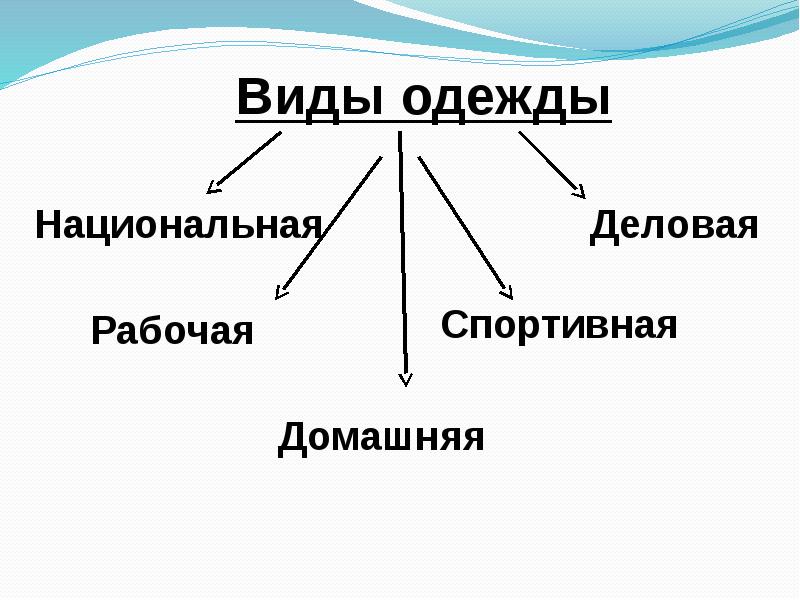 Виды одежды

Национальная

Деловая

Рабочая

Спортивная

Домашняя